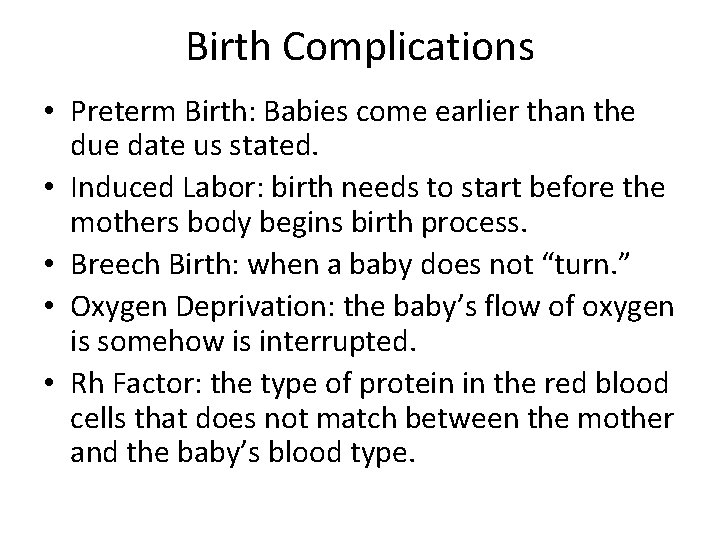 Birth Complications

• Preterm Birth: Babies come earlier than the due date us stated.
• Induced Labor: birth needs to start before the mothers body begins birth process.
• Breech Birth: when a baby does not “turn.”
• Oxygen Deprivation: the baby’s flow of oxygen is somehow is interrupted.
• Rh Factor: the type of protein in the red blood cells that does not match between the mother and the baby’s blood type.